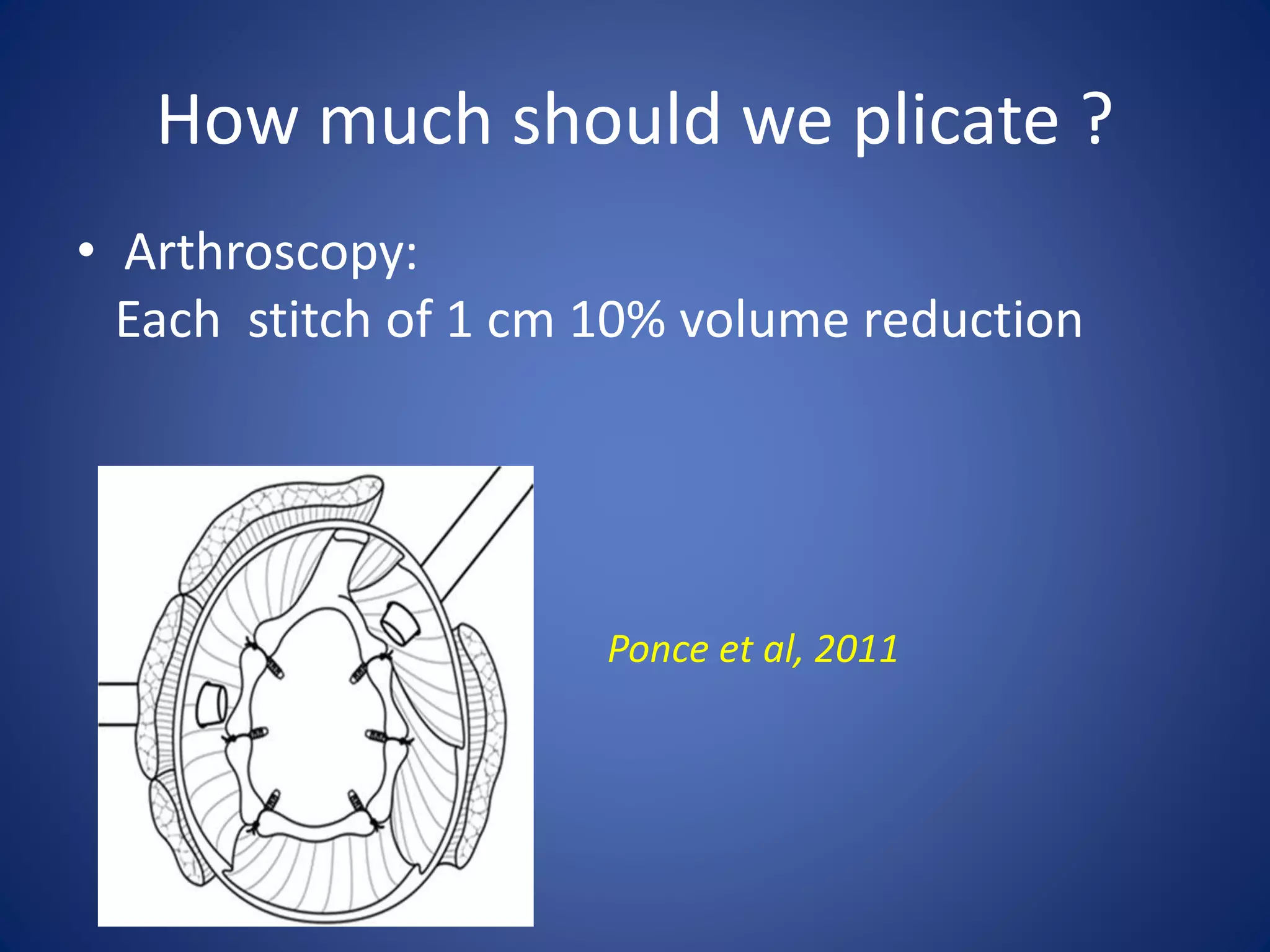 How much should we plicate ?

• Arthroscopy:
Each stitch of 1 cm 10% volume reduction

Ponce et al, 2011